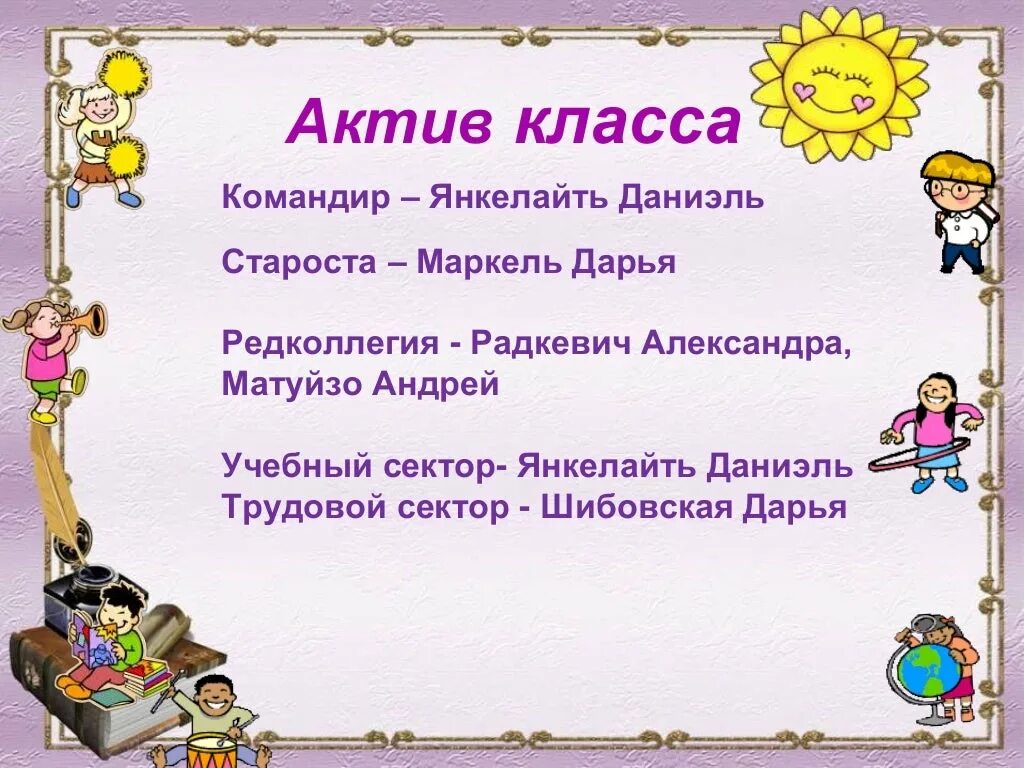 Актив класса

Командир – Янкелайть Даниэль

Староста – Маркель Дарья

Редколлегия - Радкевич Александра, Матуйзо Андрей

Учебный сектор- Янкелайть Даниэль
Трудовой сектор - Шибовская Дарья